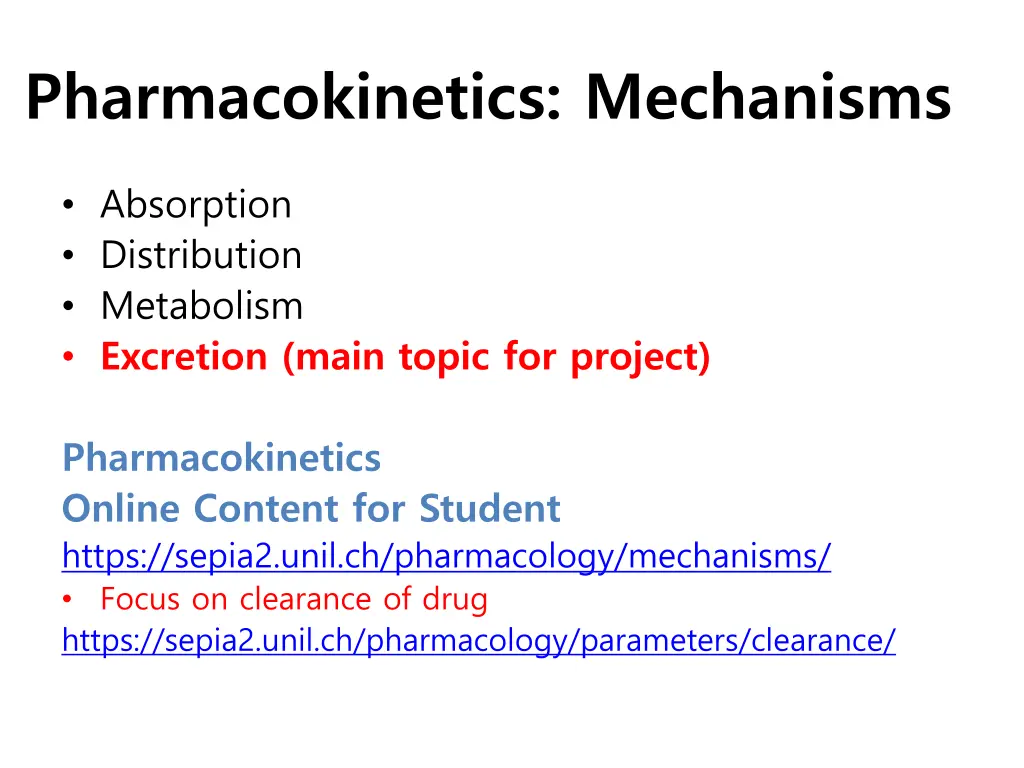 Pharmacokinetics: Mechanisms

• Absorption
• Distribution
• Metabolism
• Excretion (main topic for project)

Pharmacokinetics
Online Content for Student
https://sepia2.unil.ch/pharmacology/mechanisms/
• Focus on clearance of drug
https://sepia2.unil.ch/pharmacology/parameters/clearance/